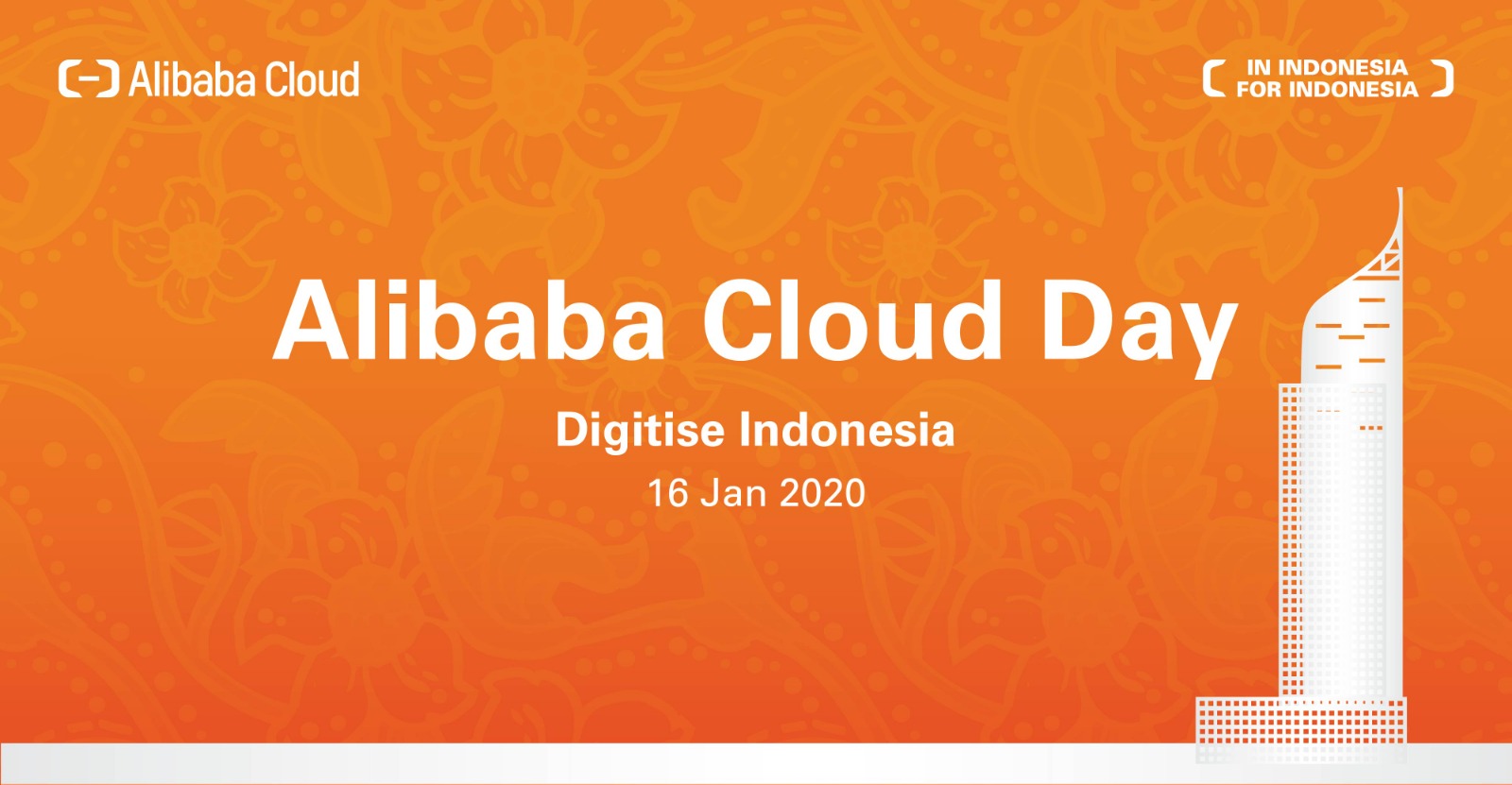 Alibaba Cloud

IN INDONESIA
FOR INDONESIA

Alibaba Cloud Day

Digitise Indonesia

16 Jan 2020